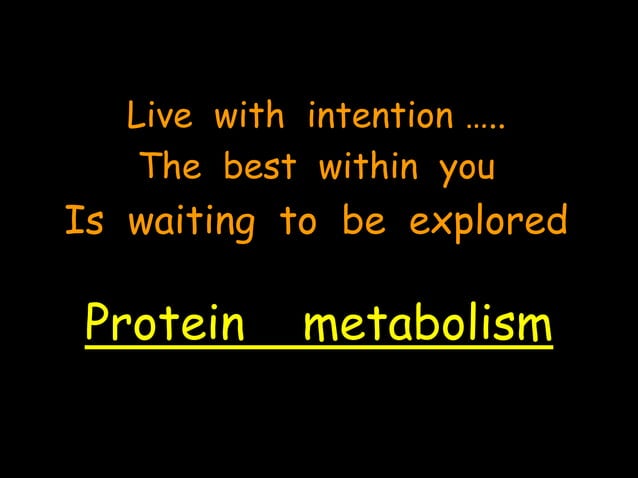 Live with intention …..
The best within you
Is waiting to be explored

Protein metabolism